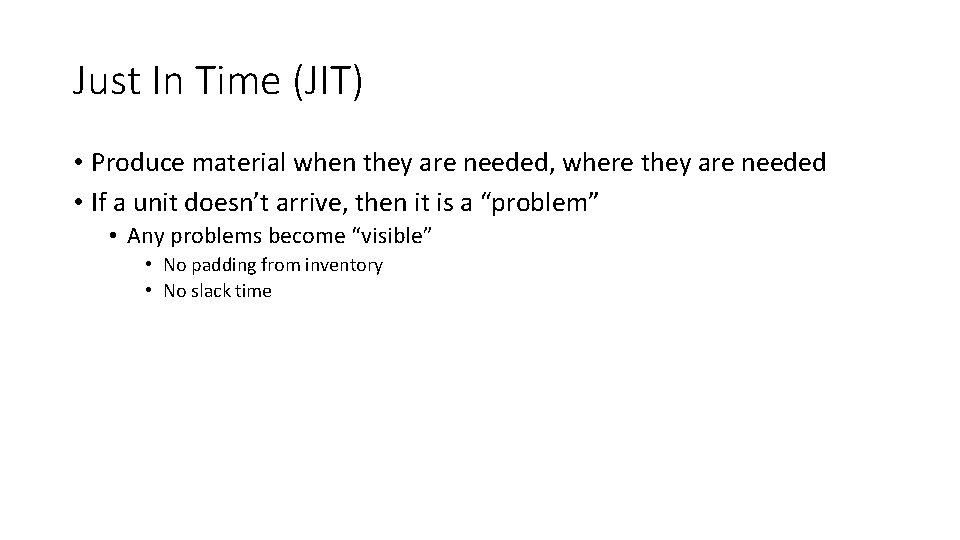 Just In Time (JIT)

• Produce material when they are needed, where they are needed
• If a unit doesn’t arrive, then it is a “problem”
  • Any problems become “visible”
    • No padding from inventory
    • No slack time